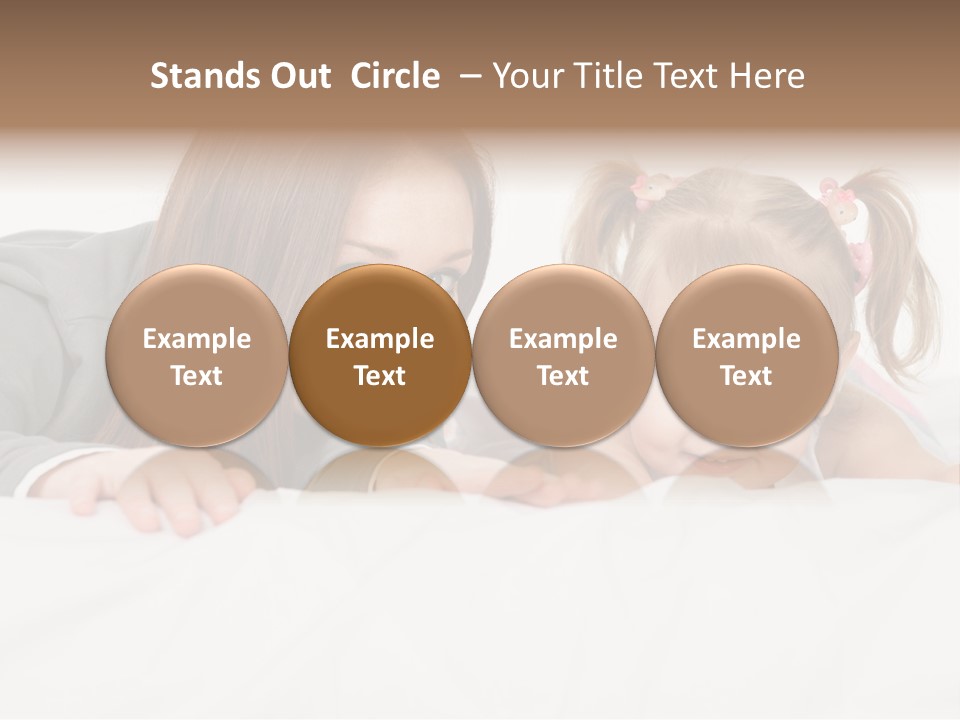 Stands Out Circle – Your Title Text Here

Example Text

Example Text

Example Text

Example Text